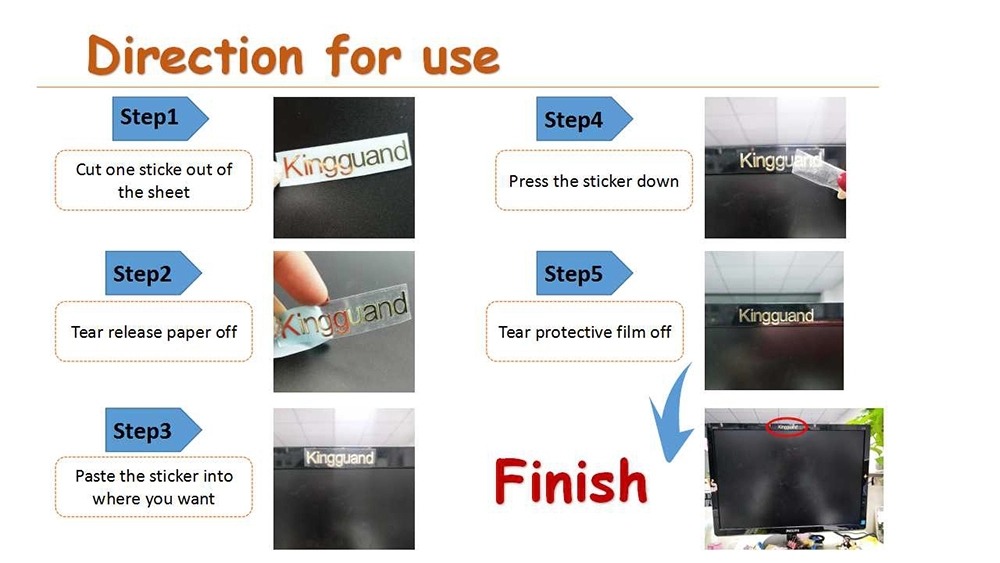 Direction for use

Step1

Cut one sticke out of the sheet

Kingguand

Step2

Tear release paper off

Kingguand

Step3

Paste the sticker into where you want

Kingguand

Step4

Press the sticker down

Kingguand

Step5

Tear protective film off

Kingguand

Finish

Kingguand

PHILIPS